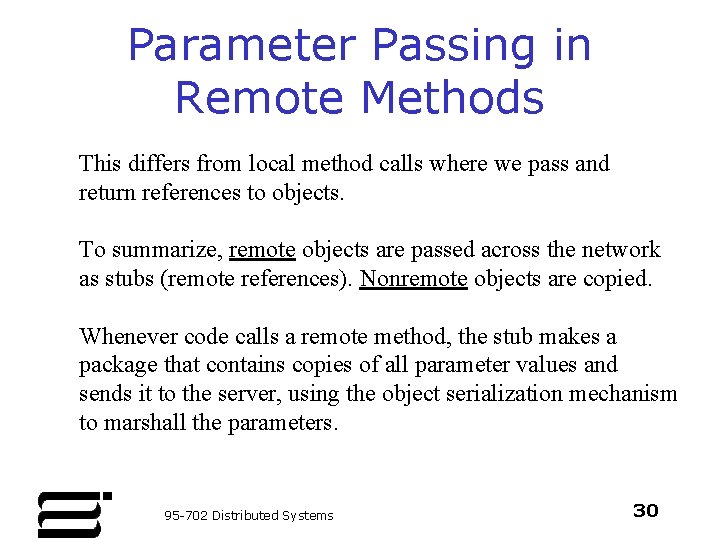 Parameter Passing in Remote Methods

This differs from local method calls where we pass and return references to objects.

To summarize, remote objects are passed across the network as stubs (remote references). Nonremote objects are copied.

Whenever code calls a remote method, the stub makes a package that contains copies of all parameter values and sends it to the server, using the object serialization mechanism to marshall the parameters.

95-702 Distributed Systems

30